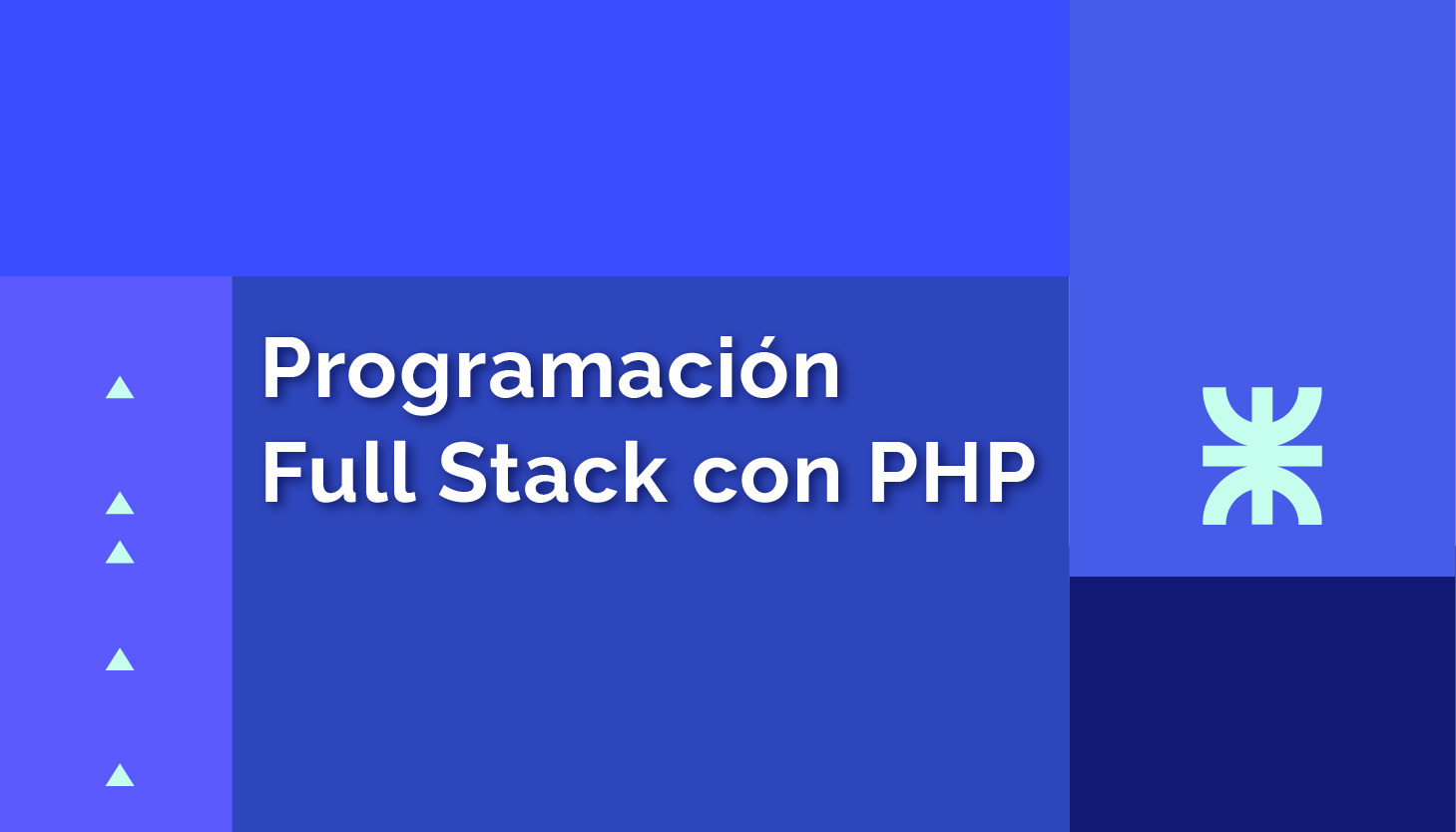 Programación
Full Stack con PHP